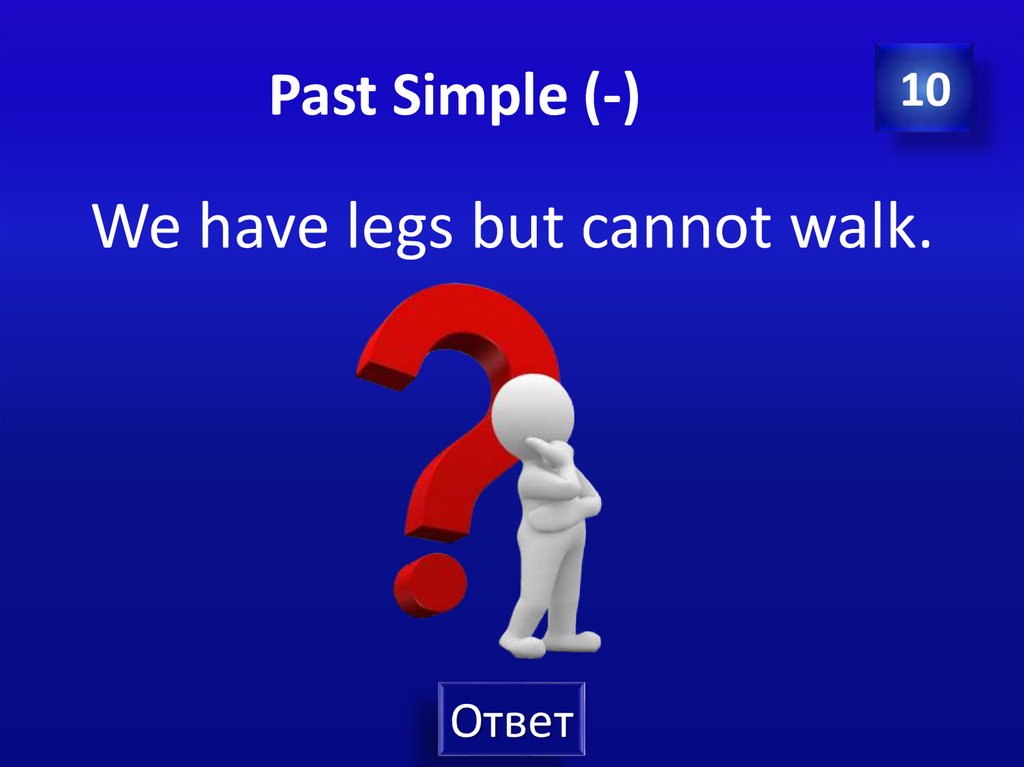 Past Simple (-)

10

We have legs but cannot walk.

Ответ